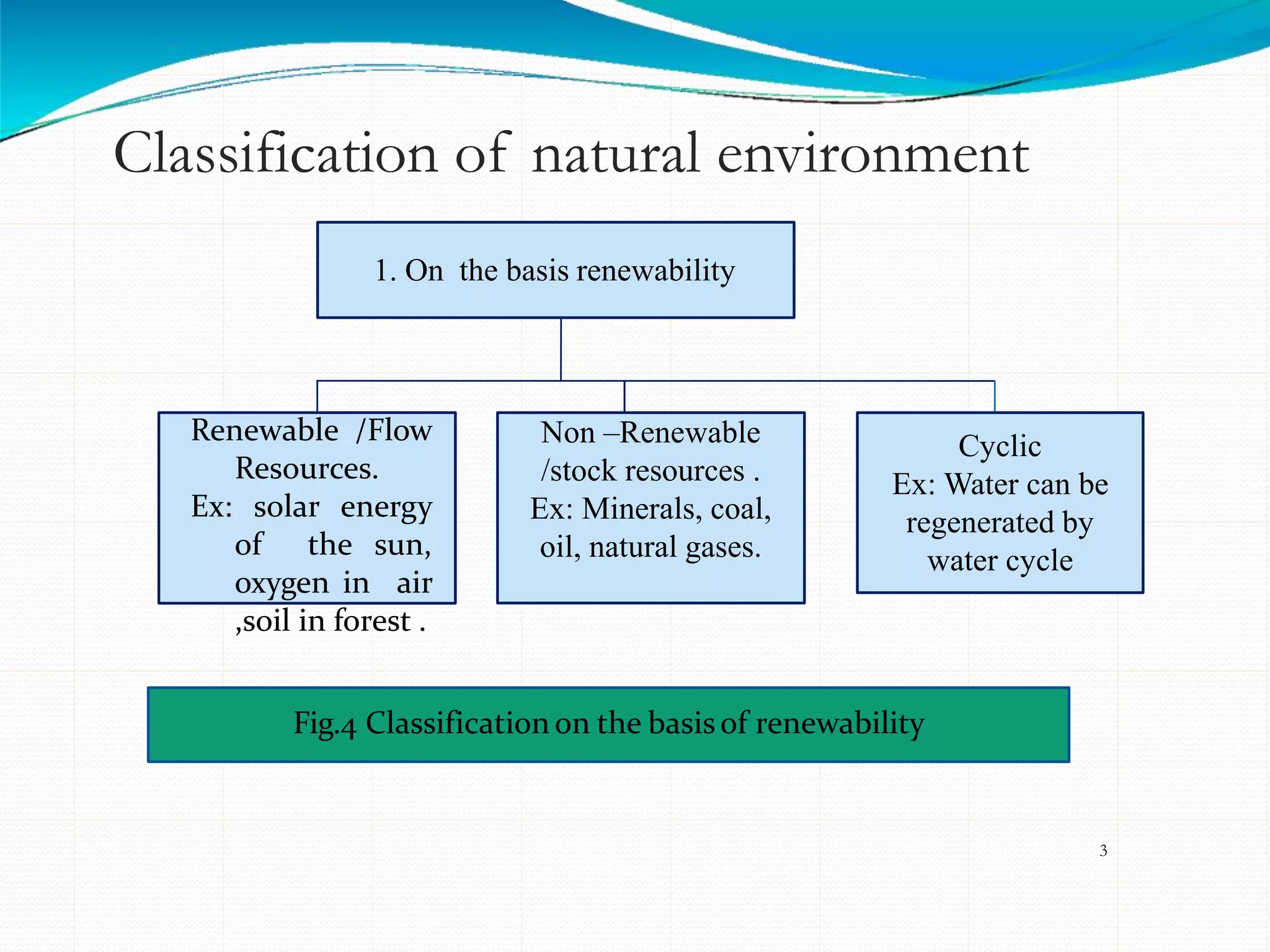 Classification of natural environment

1. On the basis renewability

Renewable /Flow Resources.
Ex: solar energy of the sun, oxygen in air ,soil in forest .

Non –Renewable /stock resources .
Ex: Minerals, coal, oil, natural gases.

Cyclic
Ex: Water can be regenerated by water cycle

Fig.4 Classification on the basis of renewability

3